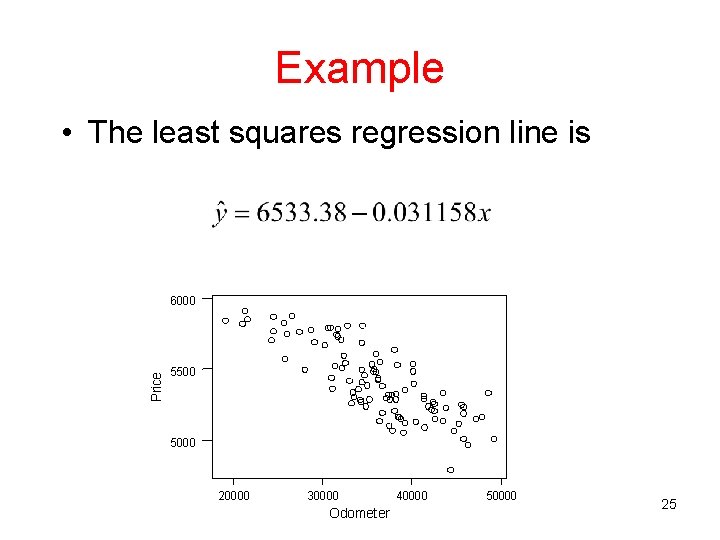 Example

• The least squares regression line is

$\hat{y} = 6533.38 - 0.031158x$

6000
5500
5000
Price
20000
30000
40000
50000
Odometer

25